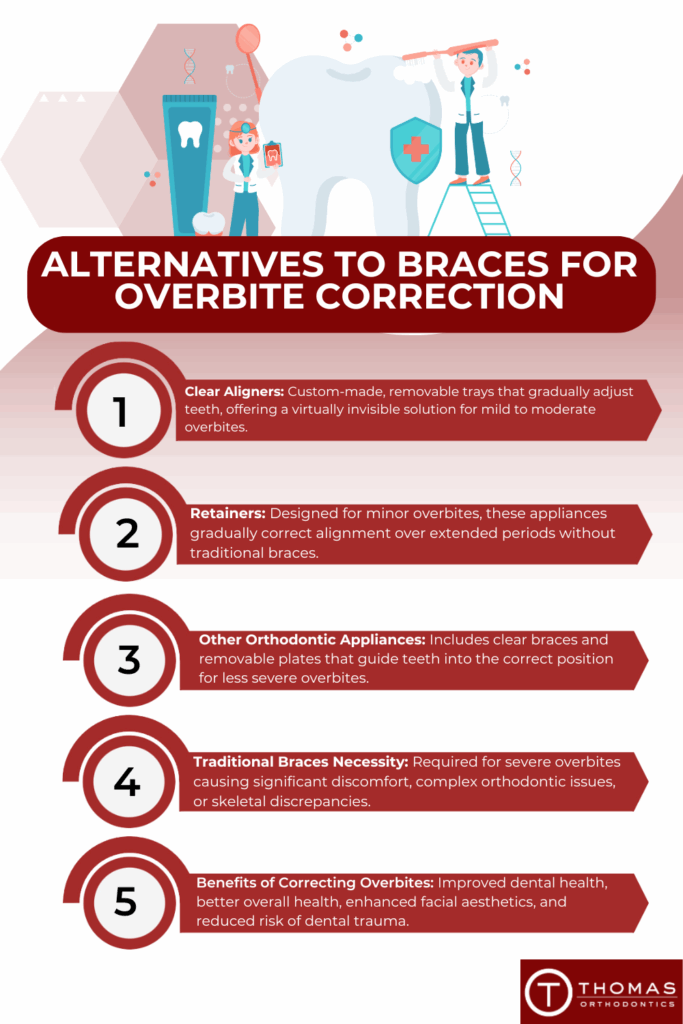 ALTERNATIVES TO BRACES FOR OVERBITE CORRECTION

1

Clear Aligners: Custom-made, removable trays that gradually adjust teeth, offering a virtually invisible solution for mild to moderate overbites.

2

Retainers: Designed for minor overbites, these appliances gradually correct alignment over extended periods without traditional braces.

3

Other Orthodontic Appliances: Includes clear braces and removable plates that guide teeth into the correct position for less severe overbites.

4

Traditional Braces Necessity: Required for severe overbites causing significant discomfort, complex orthodontic issues, or skeletal discrepancies.

5

Benefits of Correcting Overbites: Improved dental health, better overall health, enhanced facial aesthetics, and reduced risk of dental trauma.

T THOMAS ORTHODONTICS